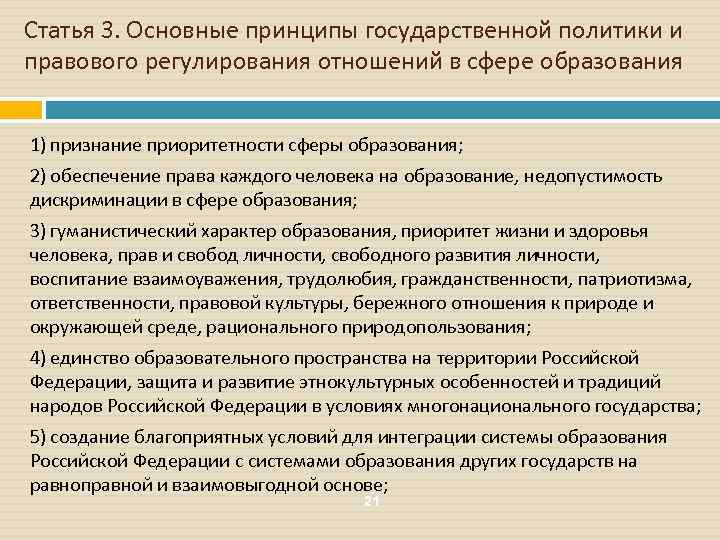 Статья 3. Основные принципы государственной политики и правового регулирования отношений в сфере образования

1) признание приоритетности сферы образования;

2) обеспечение права каждого человека на образование, недопустимость дискриминации в сфере образования;

3) гуманистический характер образования, приоритет жизни и здоровья человека, прав и свобод личности, свободного развития личности, воспитание взаимоуважения, трудолюбия, гражданственности, патриотизма, ответственности, правовой культуры, бережного отношения к природе и окружающей среде, рационального природопользования;

4) единство образовательного пространства на территории Российской Федерации, защита и развитие этнокультурных особенностей и традиций народов Российской Федерации в условиях многонационального государства;

5) создание благоприятных условий для интеграции системы образования Российской Федерации с системами образования других государств на равноправной и взаимовыгодной основе;

21